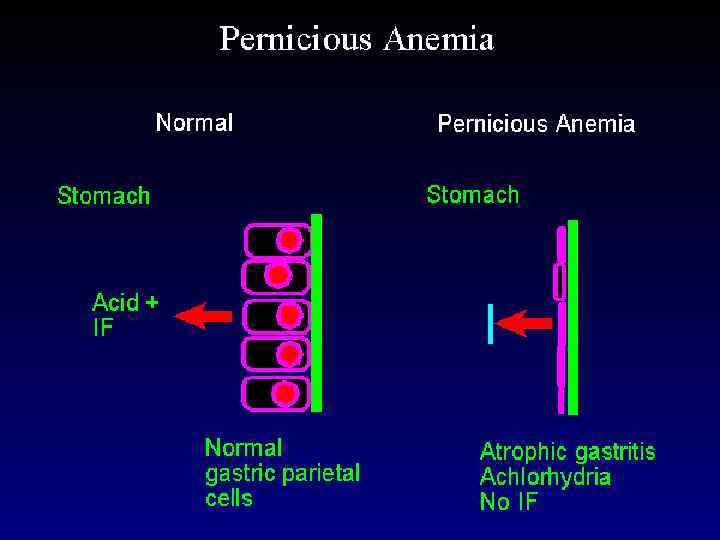 Pernicious Anemia

Normal

Stomach

Acid + IF

Normal gastric parietal cells

Pernicious Anemia

Stomach

Atrophic gastritis
Achlorhydria
No IF